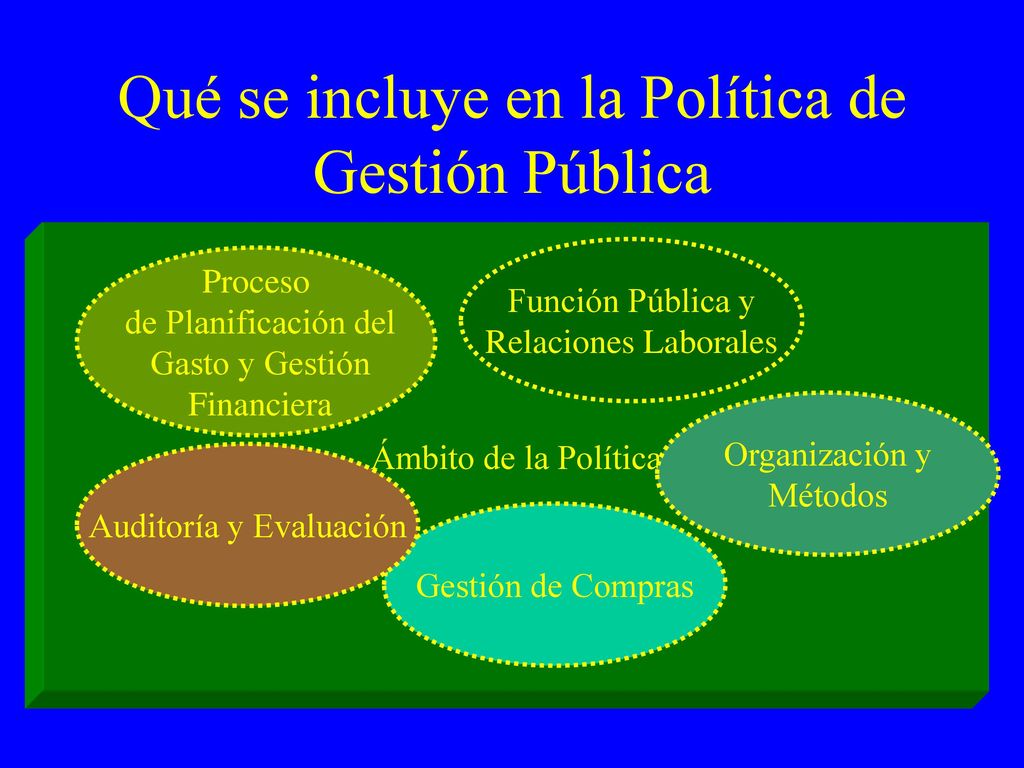 Qué se incluye en la Política de Gestión Pública

Proceso de Planificación del Gasto y Gestión Financiera

Función Pública y Relaciones Laborales

Ámbito de la Política

Organización y Métodos

Auditoría y Evaluación

Gestión de Compras